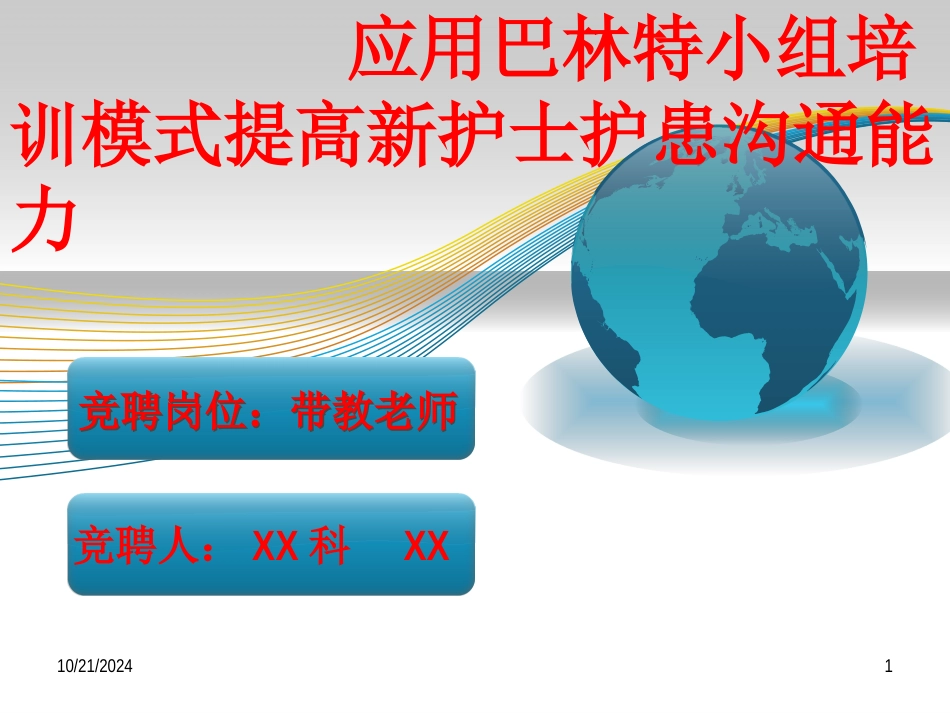 应用巴林特小组培训模式提高新护士护患沟通能力

竞聘岗位：带教老师

竞聘人： XX 科 XX

10/21/2024

1